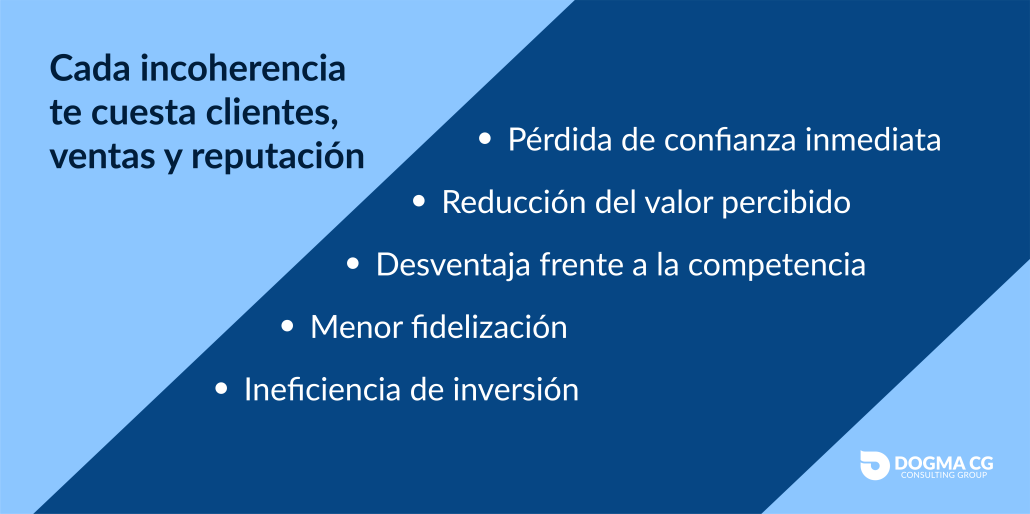 Cada incoherencia te cuesta clientes, ventas y reputación

• Pérdida de confianza inmediata
• Reducción del valor percibido
• Desventaja frente a la competencia
• Menor fidelización
• Ineficiencia de inversión

DOGMA CG
CONSULTING GROUP